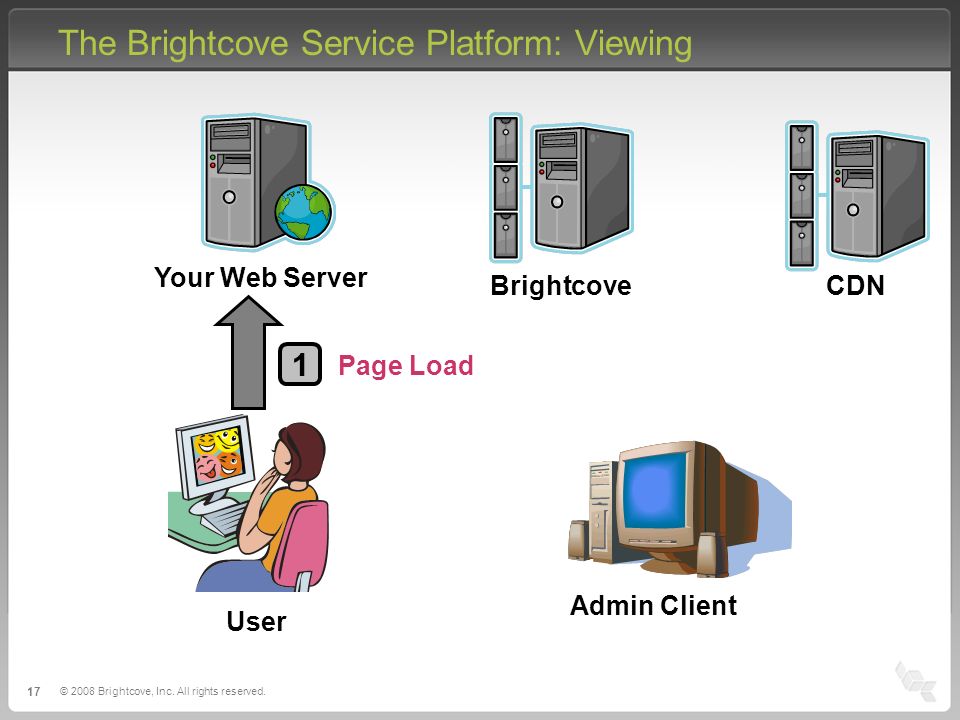 The Brightcove Service Platform: Viewing

Your Web Server

Brightcove

CDN

1 Page Load

User

Admin Client

17 © 2008 Brightcove, Inc. All rights reserved.